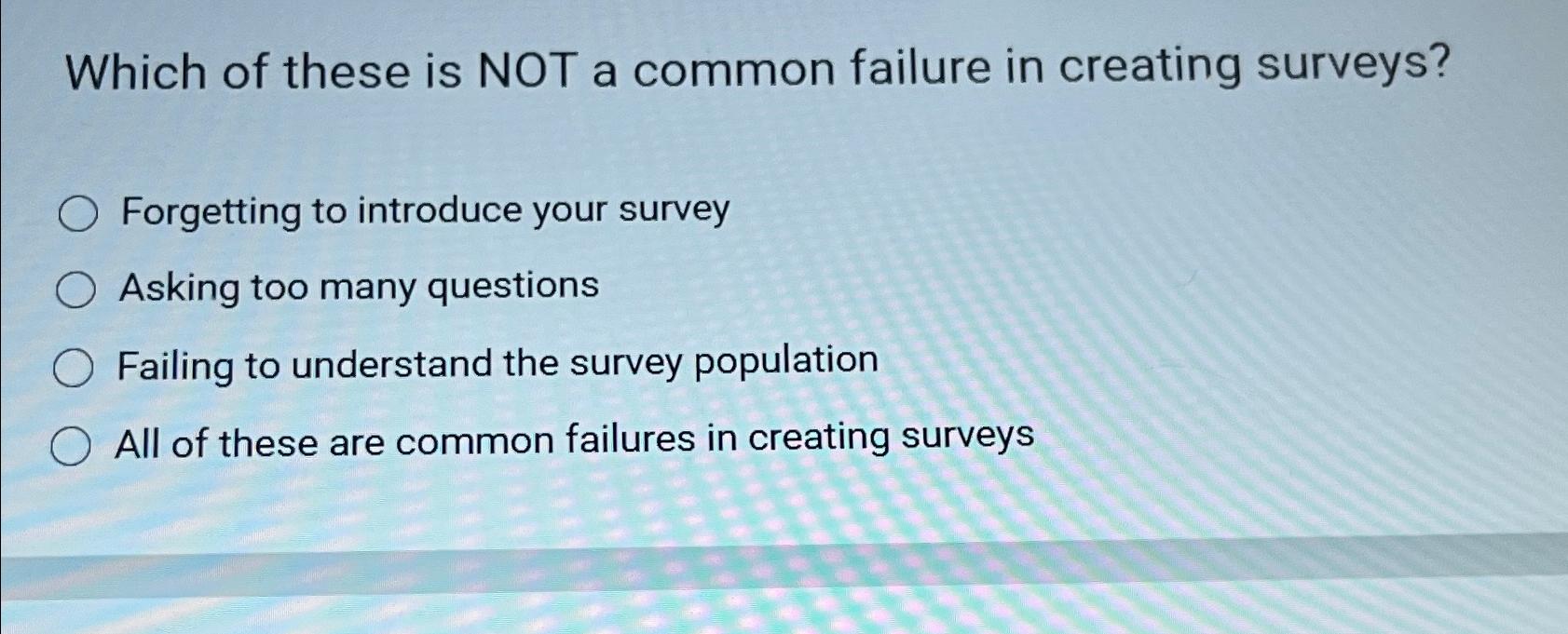 Which of these is NOT a common failure in creating surveys?

Forgetting to introduce your survey

Asking too many questions

Failing to understand the survey population

All of these are common failures in creating surveys